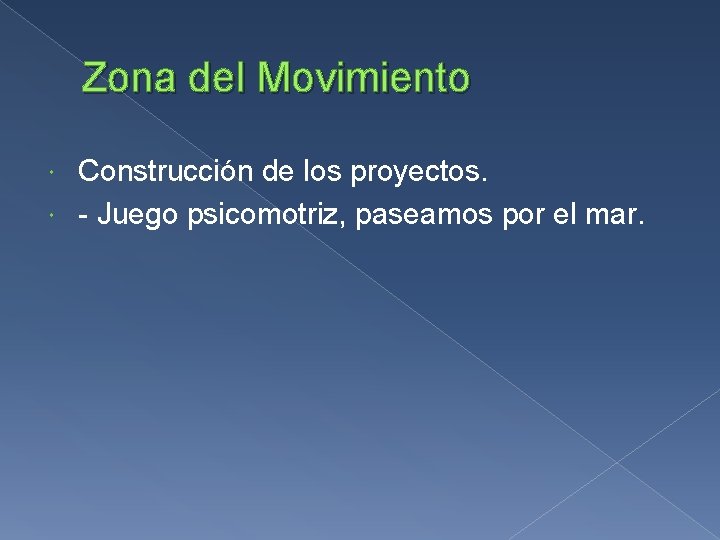 Zona del Movimiento

Construcción de los proyectos.

- Juego psicomotriz, paseamos por el mar.